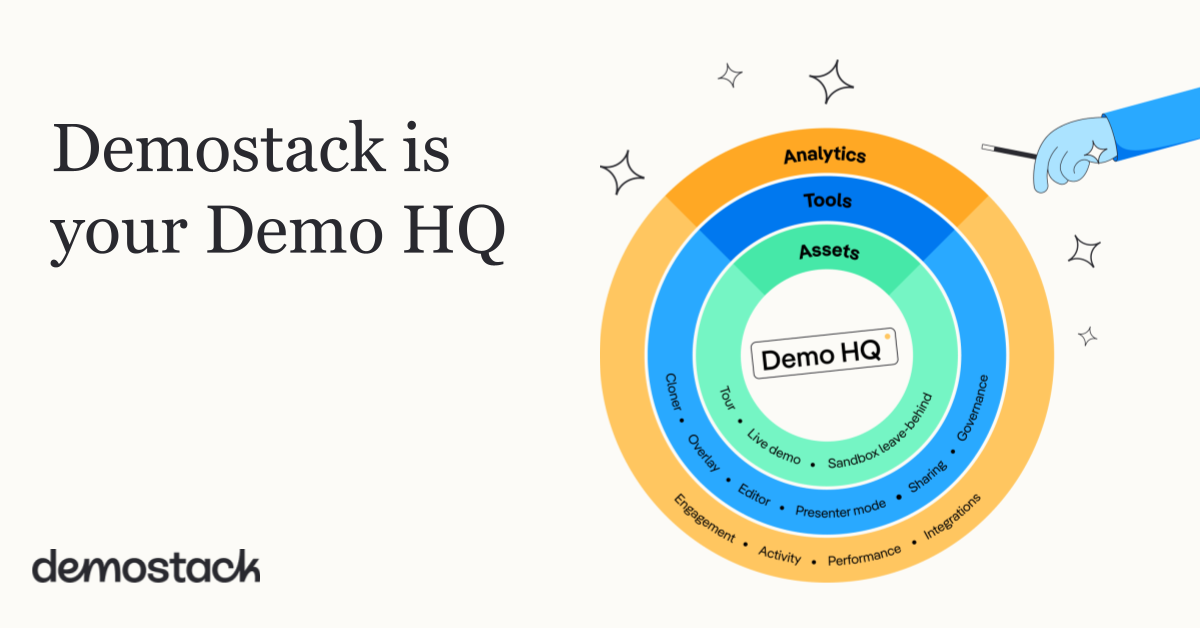 Demostack is your Demo HQ

demostack

Analytics

Tools

Assets

Demo HQ

Tour • Live demo • Sandbox leave-behind

Cloner • Overlay • Editor • Presenter mode • Sharing • Governance

Engagement • Activity • Performance • Integrations